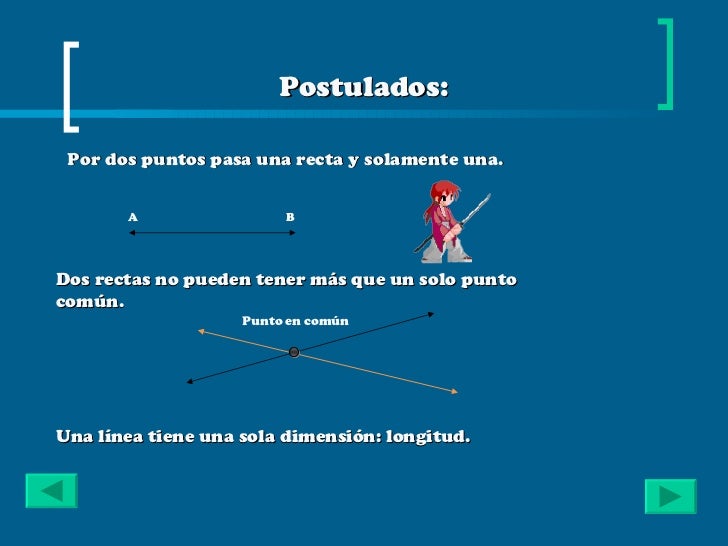 Postulados:

Por dos puntos pasa una recta y solamente una.

A

B

Dos rectas no pueden tener más que un solo punto común.

Punto en común

Una línea tiene una sola dimensión: longitud.